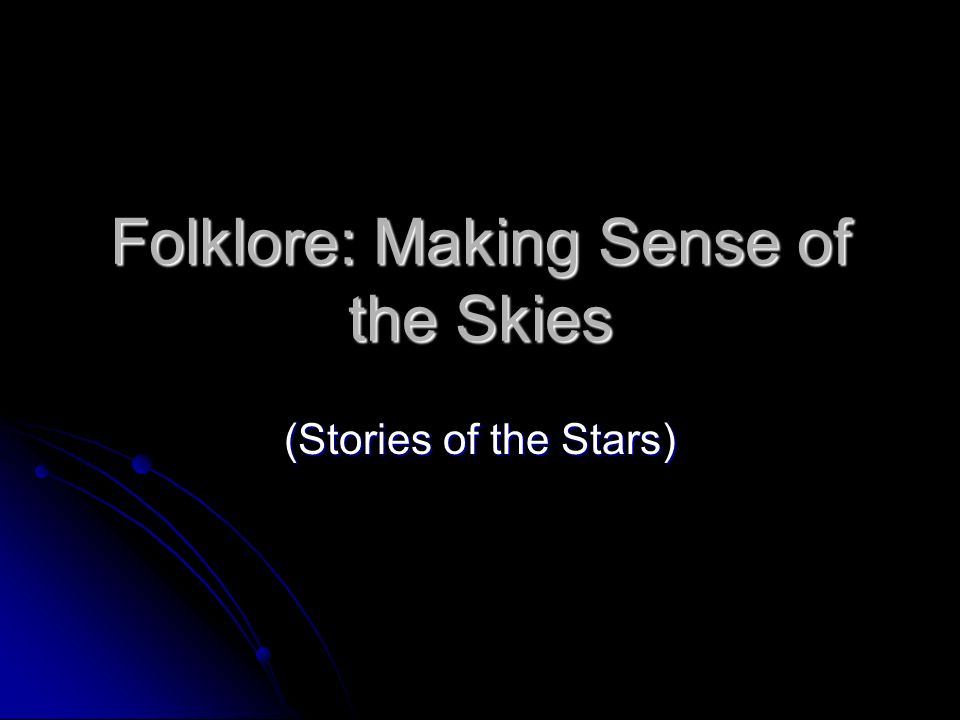 Folklore: Making Sense of the Skies

(Stories of the Stars)